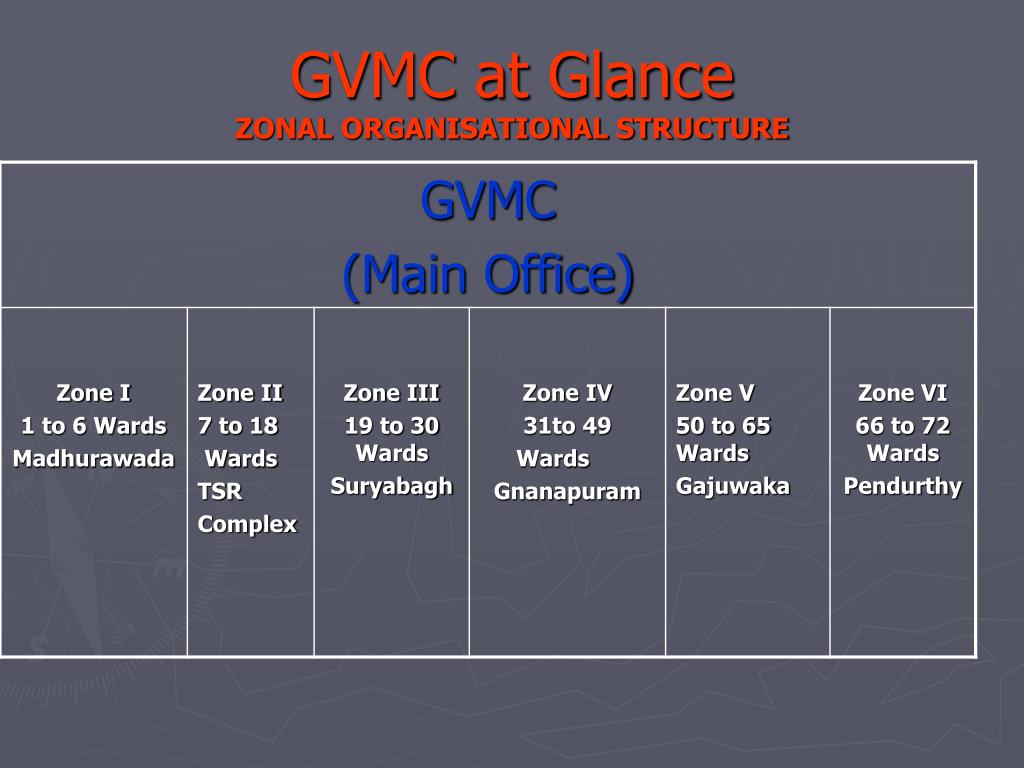 GVMC at Glance
ZONAL ORGANISATIONAL STRUCTURE

| GVMC (Main Office) | | | | | |
|---|---|---|---|---|---|
| Zone I 1 to 6 Wards Madhurawada | Zone II 7 to 18 Wards TSR Complex | Zone III 19 to 30 Wards Suryabagh | Zone IV 31to 49 Wards Gnanapuram | Zone V 50 to 65 Wards Gajuwaka | Zone VI 66 to 72 Wards Pendurthy |